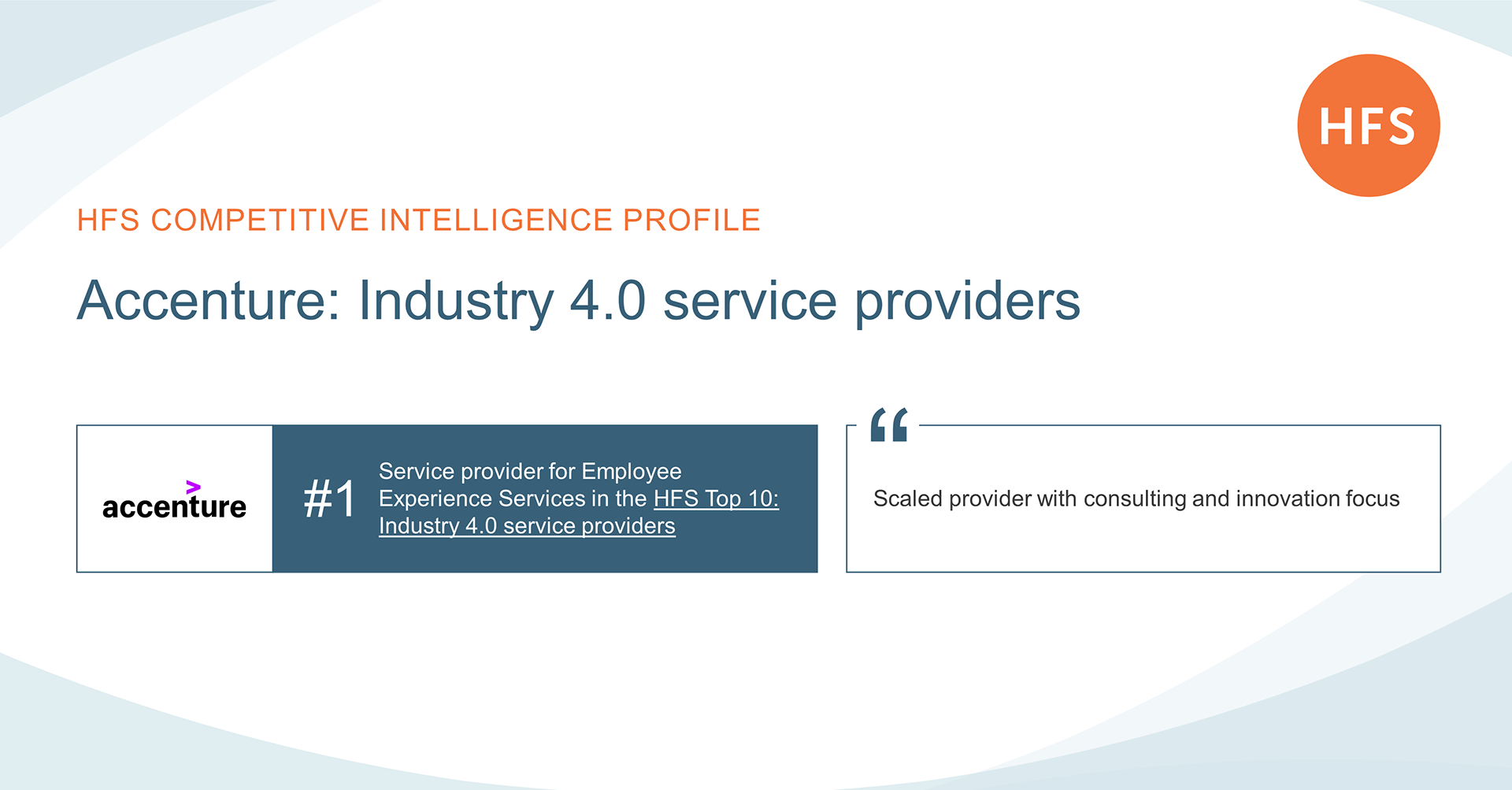 HFS

HFS COMPETITIVE INTELLIGENCE PROFILE

Accenture: Industry 4.0 service providers

accenture

#1

Service provider for Employee Experience Services in the HFS Top 10: Industry 4.0 service providers

“

Scaled provider with consulting and innovation focus